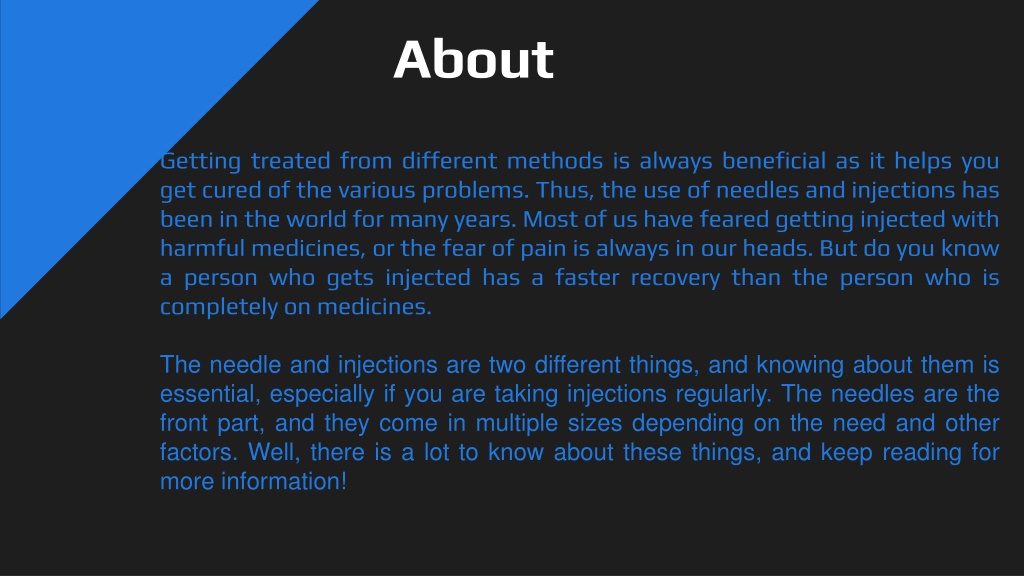 About

Getting treated from different methods is always beneficial as it helps you get cured of the various problems. Thus, the use of needles and injections has been in the world for many years. Most of us have feared getting injected with harmful medicines, or the fear of pain is always in our heads. But do you know a person who gets injected has a faster recovery than the person who is completely on medicines.

The needle and injections are two different things, and knowing about them is essential, especially if you are taking injections regularly. The needles are the front part, and they come in multiple sizes depending on the need and other factors. Well, there is a lot to know about these things, and keep reading for more information!